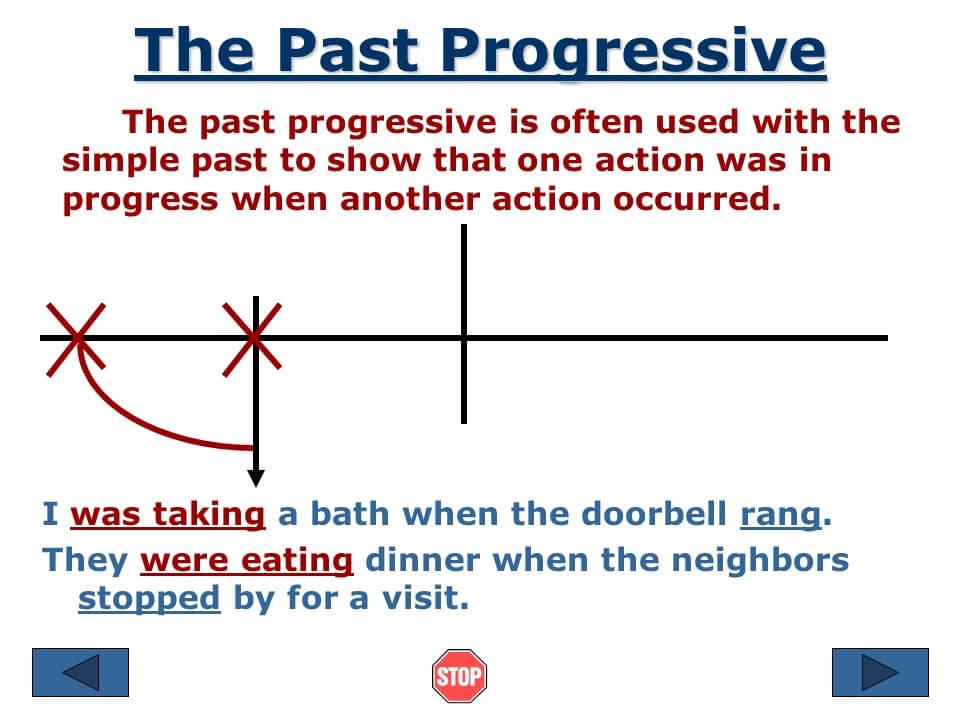 The Past Progressive

The past progressive is often used with the simple past to show that one action was in progress when another action occurred.

I was taking a bath when the doorbell rang.

They were eating dinner when the neighbors stopped by for a visit.

STOP